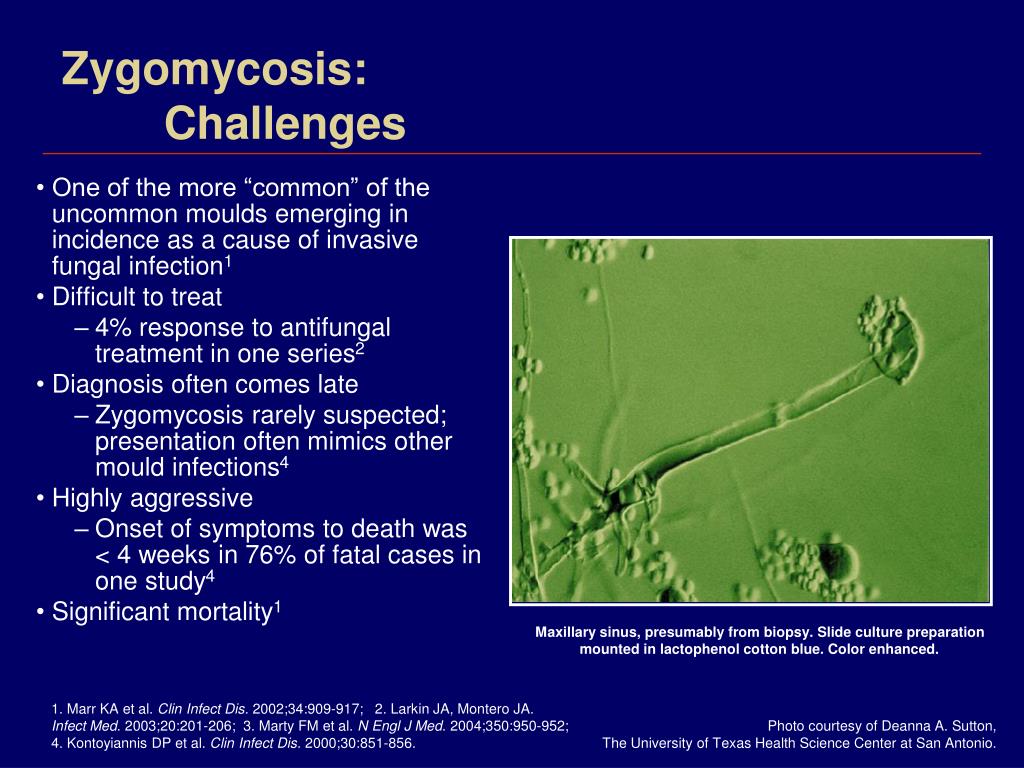 Zygomycosis:
Challenges

• One of the more “common” of the uncommon moulds emerging in incidence as a cause of invasive fungal infection$^1$
• Difficult to treat
– 4% response to antifungal treatment in one series$^2$
• Diagnosis often comes late
– Zygomycosis rarely suspected; presentation often mimics other mould infections$^4$
• Highly aggressive
– Onset of symptoms to death was < 4 weeks in 76% of fatal cases in one study$^4$
• Significant mortality$^1$

Maxillary sinus, presumably from biopsy. Slide culture preparation mounted in lactophenol cotton blue. Color enhanced.

1. Marr KA et al. Clin Infect Dis. 2002;34:909-917; 2. Larkin JA, Montero JA. Infect Med. 2003;20:201-206; 3. Marty FM et al. N Engl J Med. 2004;350:950-952; 4. Kontoyiannis DP et al. Clin Infect Dis. 2000;30:851-856.

Photo courtesy of Deanna A. Sutton, The University of Texas Health Science Center at San Antonio.